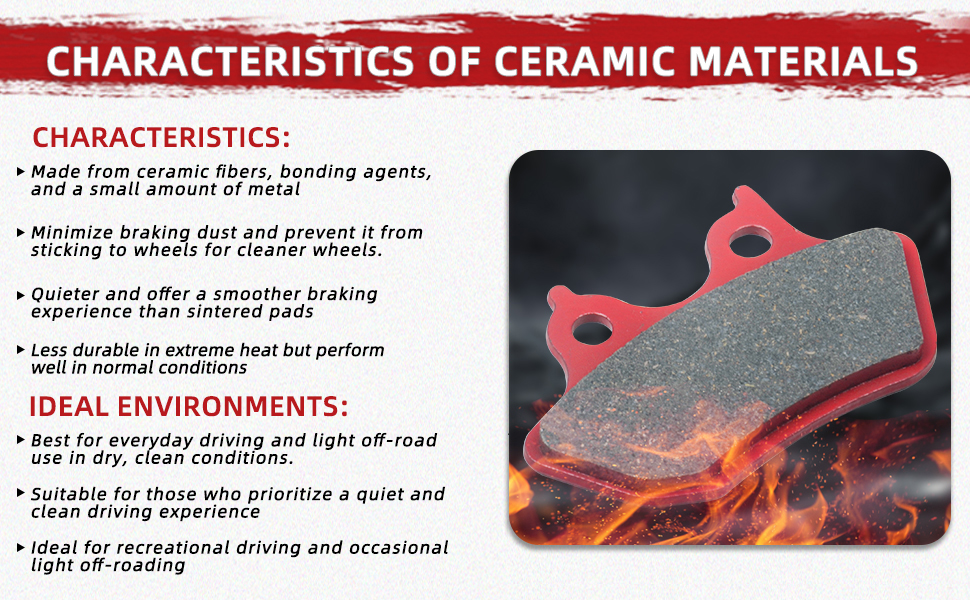 CHARACTERISTICS OF CERAMIC MATERIALS

CHARACTERISTICS:

▸ Made from ceramic fibers, bonding agents, and a small amount of metal

▸ Minimize braking dust and prevent it from sticking to wheels for cleaner wheels.

▸ Quieter and offer a smoother braking experience than sintered pads

▸ Less durable in extreme heat but perform well in normal conditions

IDEAL ENVIRONMENTS:

▸ Best for everyday driving and light off-road use in dry, clean conditions.

▸ Suitable for those who prioritize a quiet and clean driving experience

▸ Ideal for recreational driving and occasional light off-roading